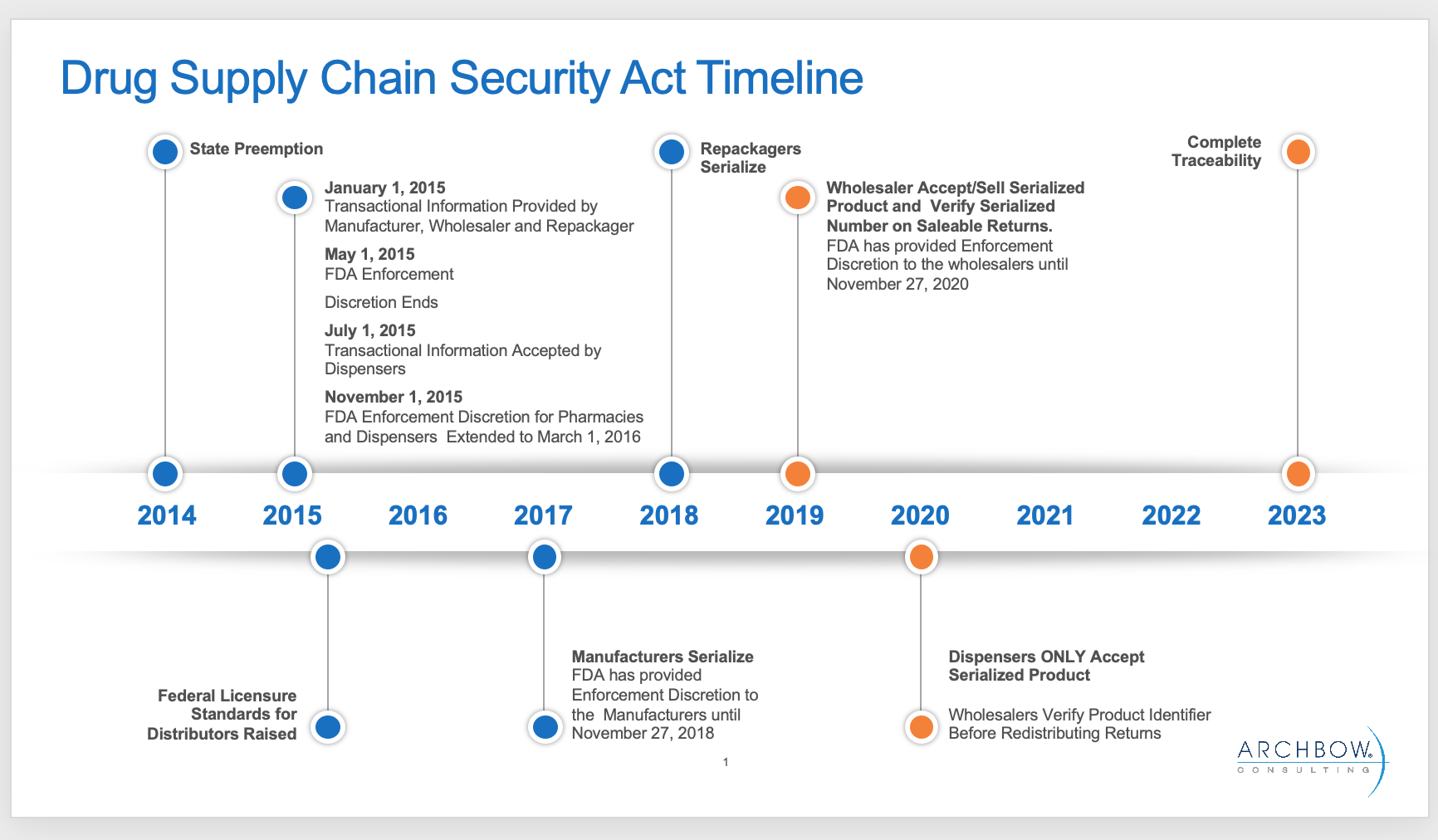 Drug Supply Chain Security Act Timeline

State Preemption

January 1, 2015
Transactional Information Provided by Manufacturer, Wholesaler and Repackager

May 1, 2015
FDA Enforcement

Discretion Ends

July 1, 2015
Transactional Information Accepted by Dispensers

November 1, 2015
FDA Enforcement Discretion for Pharmacies and Dispensers Extended to March 1, 2016

Repackagers Serialize

Wholesaler Accept/Sell Serialized Product and Verify Serialized Number on Saleable Returns.
FDA has provided Enforcement Discretion to the wholesalers until November 27, 2020

Complete Traceability

2014 2015 2016 2017 2018 2019 2020 2021 2022 2023

Federal Licensure Standards for Distributors Raised

Manufacturers Serialize
FDA has provided Enforcement Discretion to the Manufacturers until November 27, 2018

Dispensers ONLY Accept Serialized Product

Wholesalers Verify Product Identifier Before Redistributing Returns

1

ARCHBOW
CONSULTING